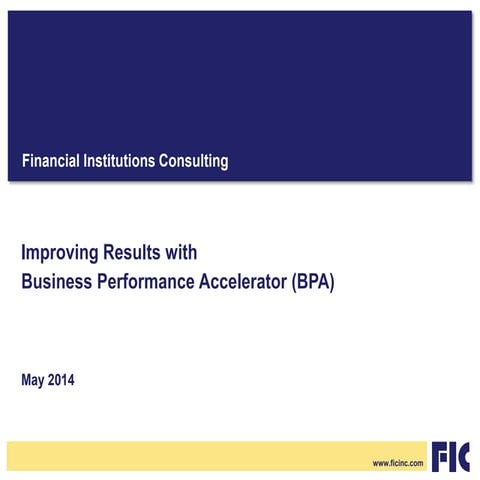 Financial Institutions Consulting

Improving Results with
Business Performance Accelerator (BPA)

May 2014

www.ficinc.com

FIC